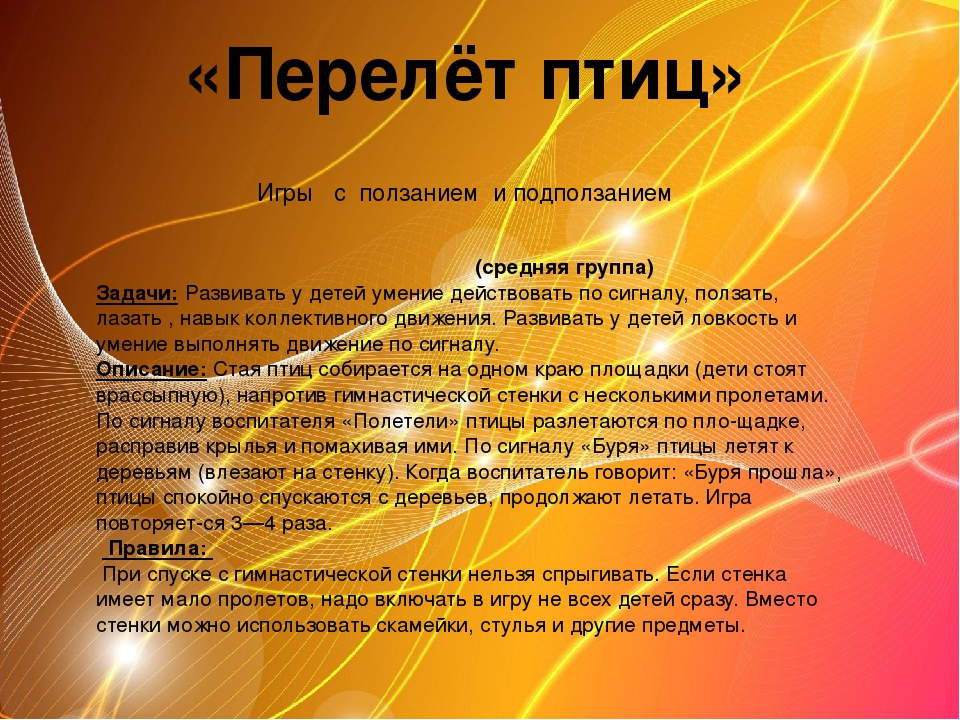 «Перелёт птиц»

Игры с ползанием и подползанием

(средняя группа)

Задачи: Развивать у детей умение действовать по сигналу, ползать, лазать , навык коллективного движения. Развивать у детей ловкость и умение выполнять движение по сигналу.
Описание: Стая птиц собирается на одном краю площадки (дети стоят врассыпную), напротив гимнастической стенки с несколькими пролетами. По сигналу воспитателя «Полетели» птицы разлетаются по пло-щадке, расправив крылья и помахивая ими. По сигналу «Буря» птицы летят к деревьям (влезают на стенку). Когда воспитатель говорит: «Буря прошла», птицы спокойно спускаются с деревьев, продолжают летать. Игра повторяет-ся 3—4 раза.
Правила:
При спуске с гимнастической стенки нельзя спрыгивать. Если стенка имеет мало пролетов, надо включать в игру не всех детей сразу. Вместо стенки можно использовать скамейки, стулья и другие предметы.